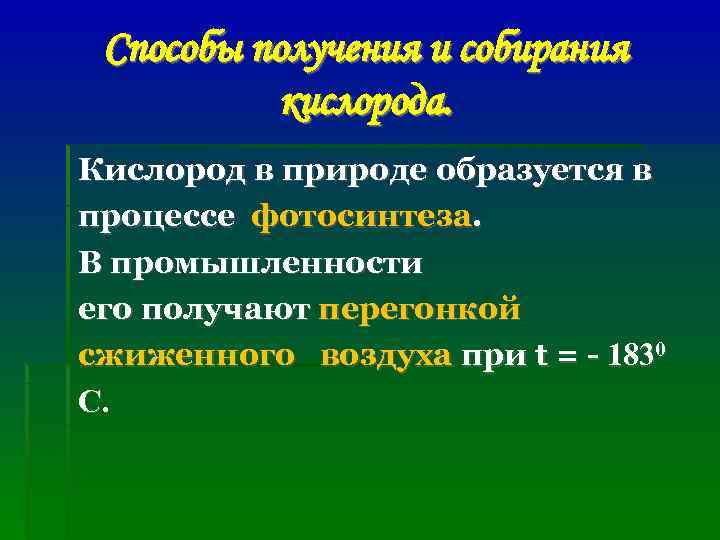 Способы получения и собирания кислорода.

Кислород в природе образуется в процессе фотосинтеза.
В промышленности
его получают перегонкой сжиженного воздуха при t = - $183^0$ С.